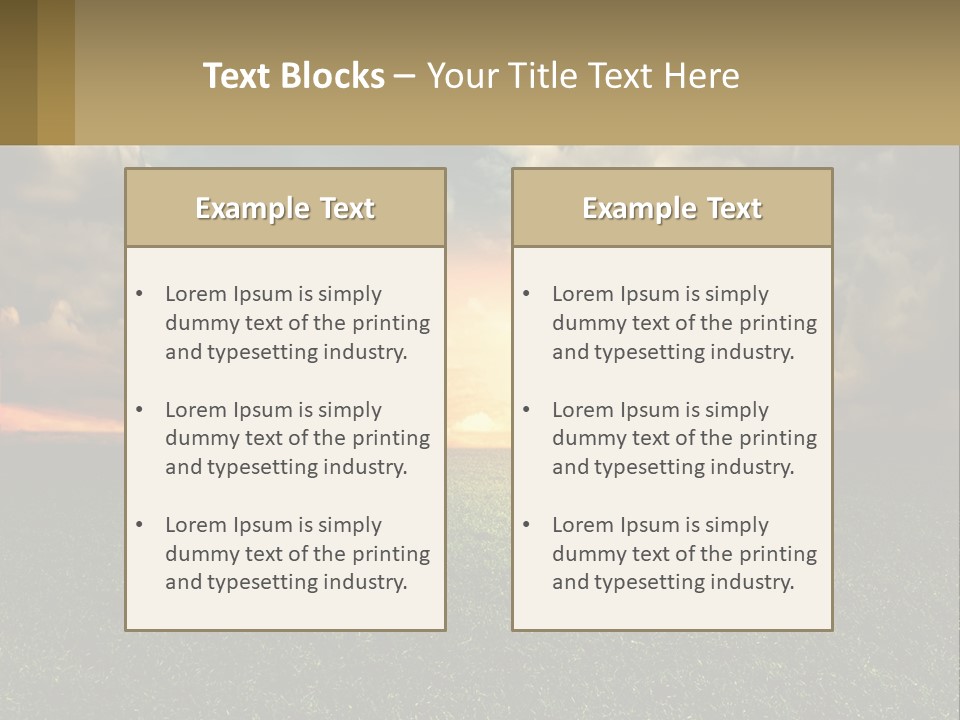 Text Blocks – Your Title Text Here

Example Text

• Lorem Ipsum is simply dummy text of the printing and typesetting industry.

• Lorem Ipsum is simply dummy text of the printing and typesetting industry.

• Lorem Ipsum is simply dummy text of the printing and typesetting industry.

Example Text

• Lorem Ipsum is simply dummy text of the printing and typesetting industry.

• Lorem Ipsum is simply dummy text of the printing and typesetting industry.

• Lorem Ipsum is simply dummy text of the printing and typesetting industry.